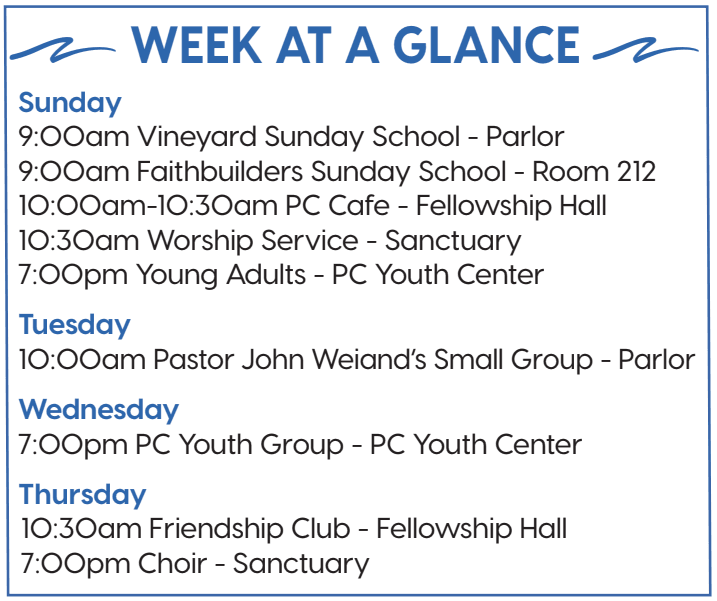 WEEK AT A GLANCE

Sunday
9:00am Vineyard Sunday School - Parlor
9:00am Faithbuilders Sunday School - Room 212
10:00am-10:30am PC Cafe - Fellowship Hall
10:30am Worship Service - Sanctuary
7:00pm Young Adults - PC Youth Center

Tuesday
10:00am Pastor John Weiand's Small Group - Parlor

Wednesday
7:00pm PC Youth Group - PC Youth Center

Thursday
10:30am Friendship Club - Fellowship Hall
7:00pm Choir - Sanctuary